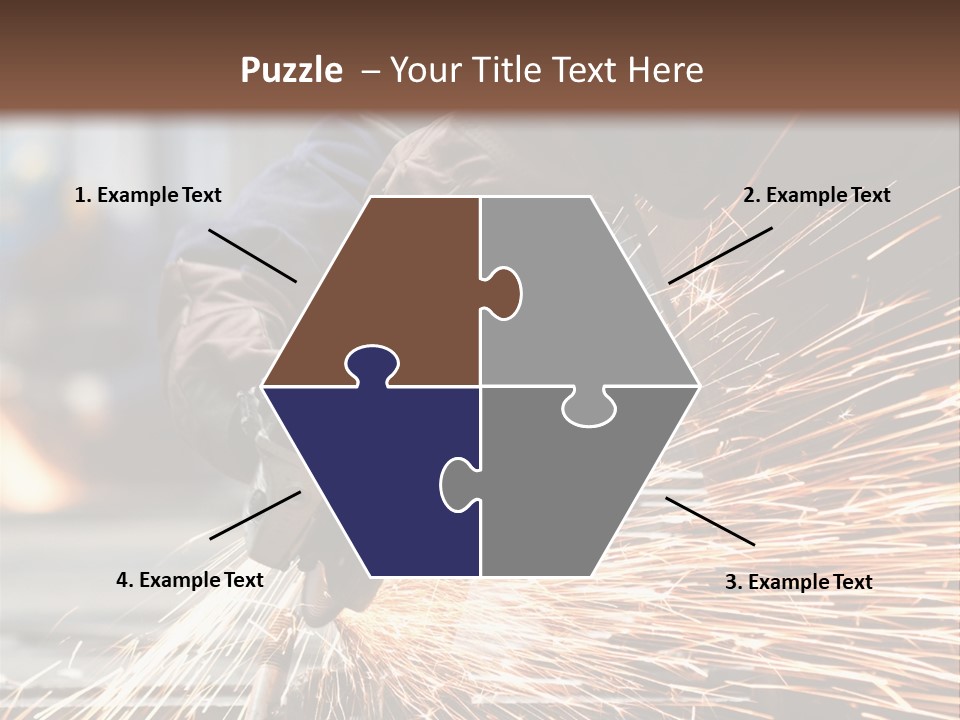 Puzzle – Your Title Text Here

1. Example Text

2. Example Text

4. Example Text

3. Example Text